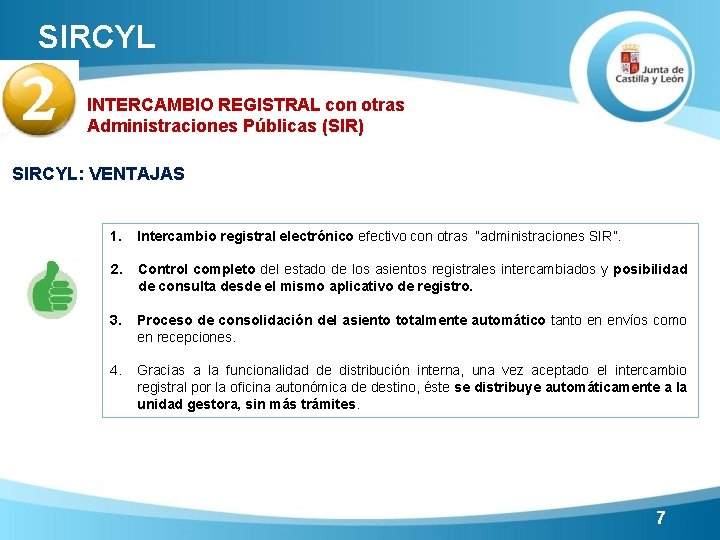 SIRCYL

Junta de Castilla y León

2

INTERCAMBIO REGISTRAL con otras Administraciones Públicas (SIR)

SIRCYL: VENTAJAS

1. Intercambio registral electrónico efectivo con otras "administraciones SIR".

2. Control completo del estado de los asientos registrales intercambiados y posibilidad de consulta desde el mismo aplicativo de registro.

3. Proceso de consolidación del asiento totalmente automático tanto en envíos como en recepciones.

4. Gracias a la funcionalidad de distribución interna, una vez aceptado el intercambio registral por la oficina autonómica de destino, éste se distribuye automáticamente a la unidad gestora, sin más trámites.

7